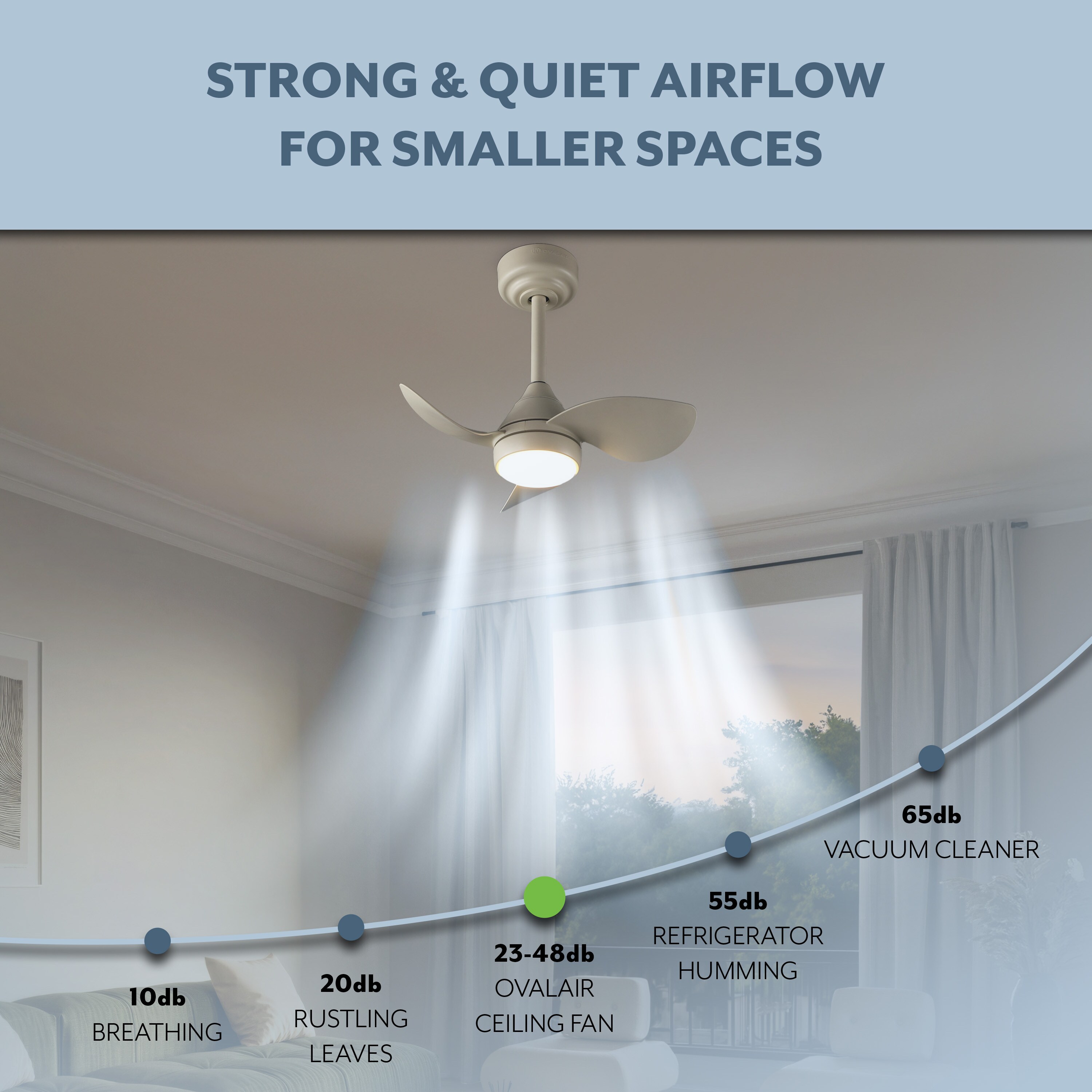 STRONG & QUIET AIRFLOW
FOR SMALLER SPACES

10db
BREATHING

20db
RUSTLING LEAVES

23-48db
OVALAIR CEILING FAN

55db
REFRIGERATOR HUMMING

65db
VACUUM CLEANER